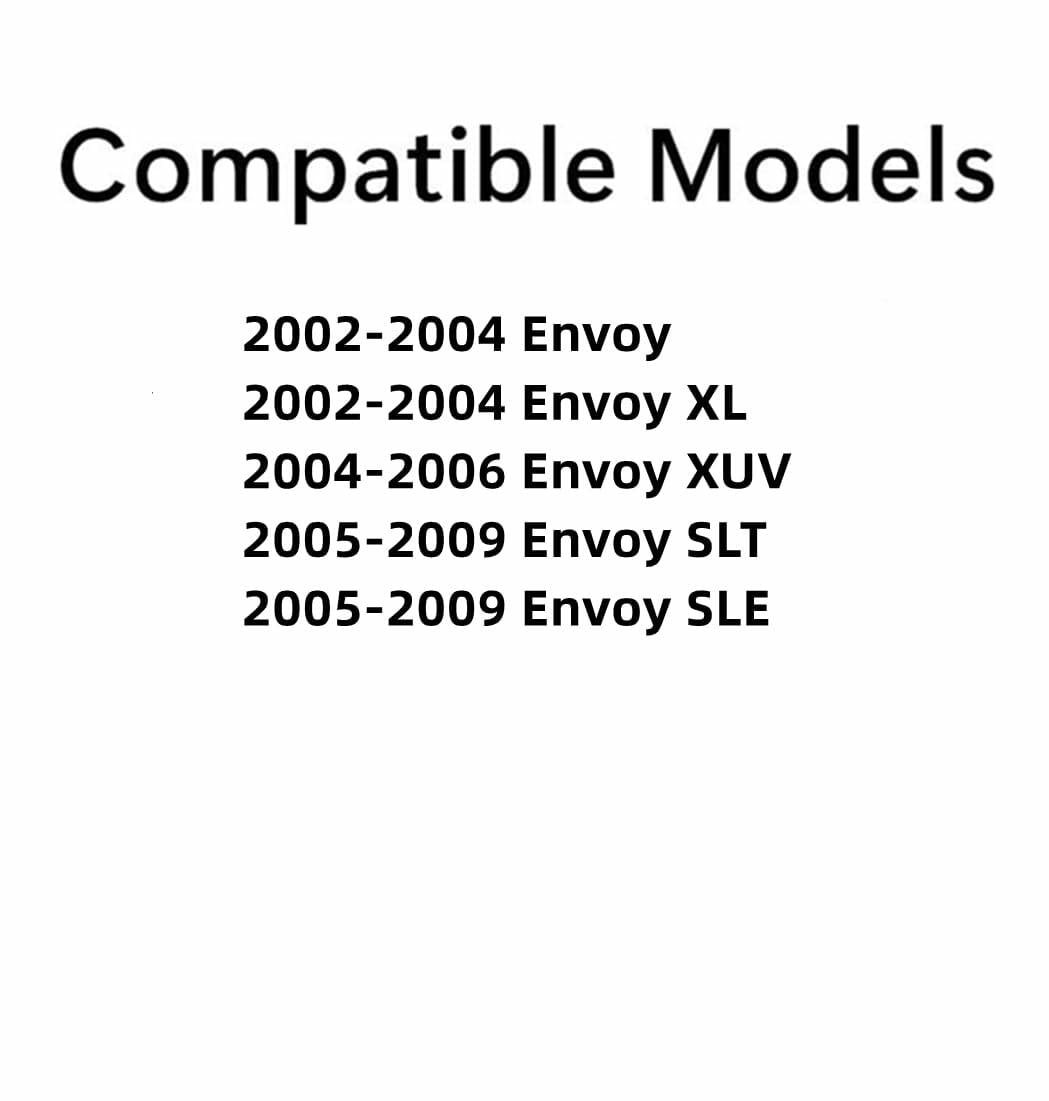 Compatible Models

2002-2004 Envoy
2002-2004 Envoy XL
2004-2006 Envoy XUV
2005-2009 Envoy SLT
2005-2009 Envoy SLE